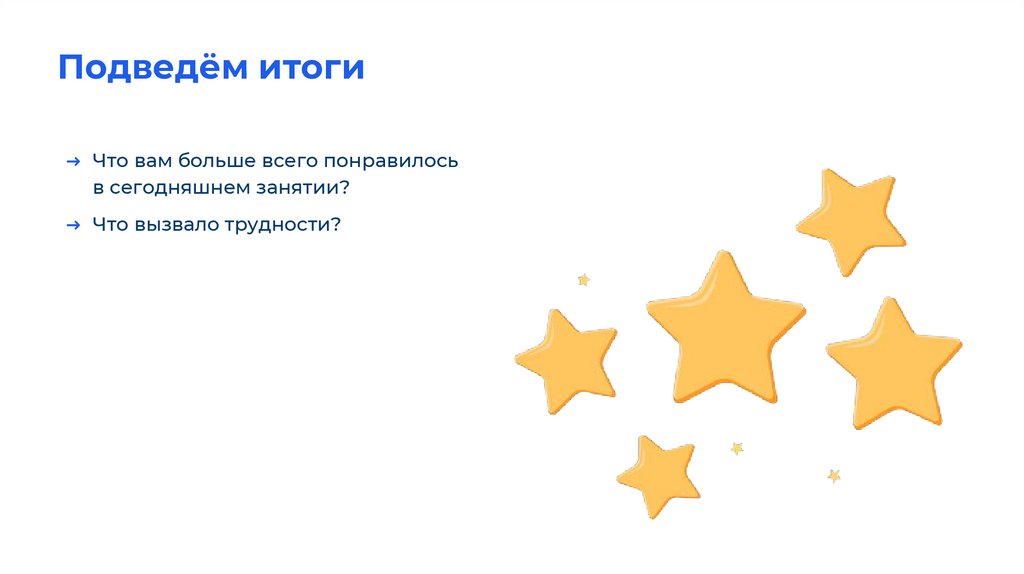 Подведём итоги

→ Что вам больше всего понравилось в сегодняшнем занятии?

→ Что вызвало трудности?